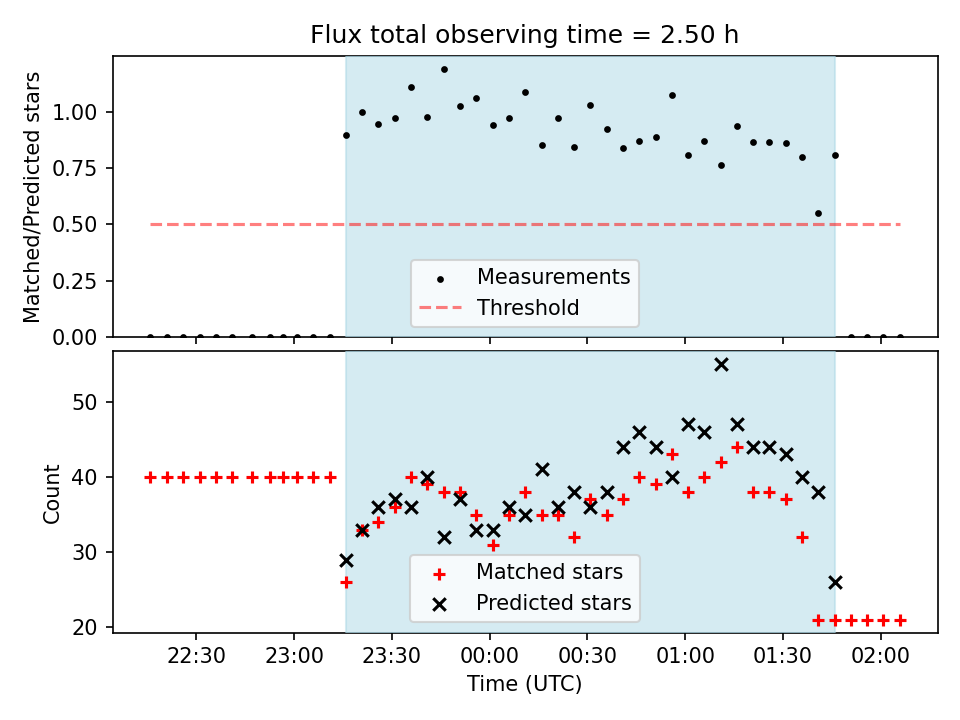 Flux total observing time = 2.50 h

Matched/Predicted stars

1.00
0.75
0.50
0.25
0.00

Measurements
Threshold

Count

50
40
30
20

Matched stars
Predicted stars

22:30 23:00 23:30 00:00 00:30 01:00 01:30 02:00

Time (UTC)